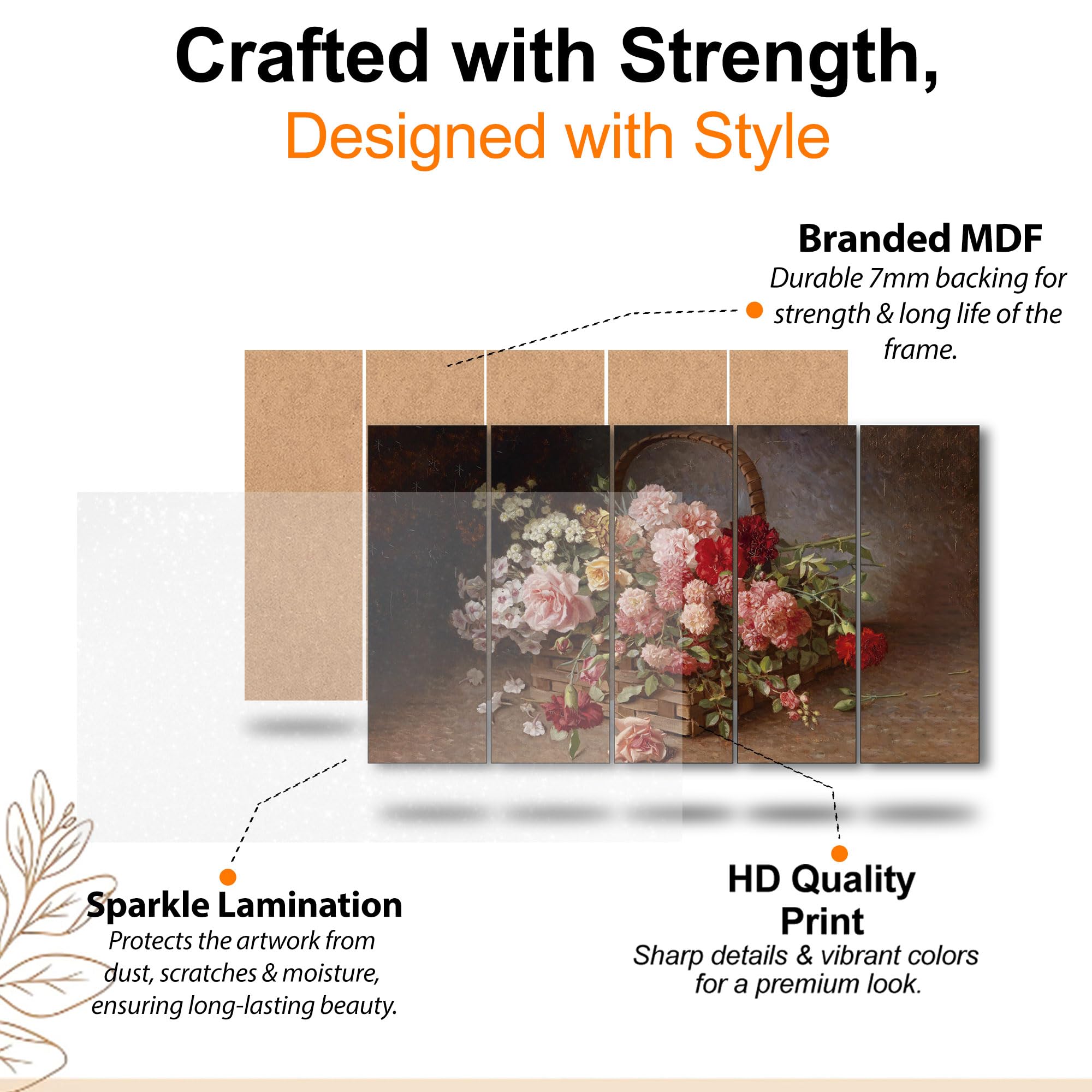 Crafted with Strength,
Designed with Style

Branded MDF
Durable 7mm backing for strength & long life of the frame.

Sparkle Lamination
Protects the artwork from dust, scratches & moisture, ensuring long-lasting beauty.

HD Quality Print
Sharp details & vibrant colors for a premium look.